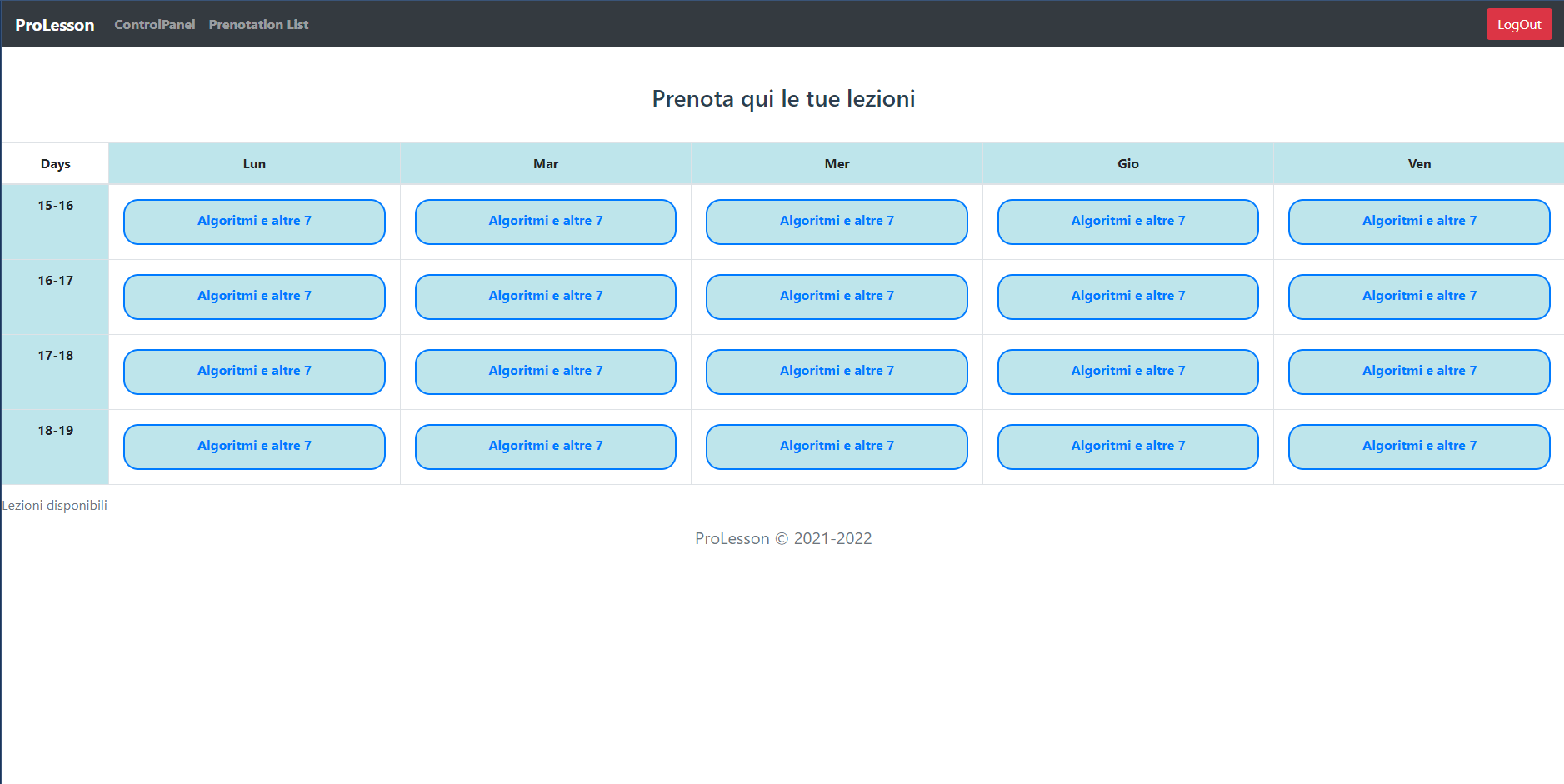 ProLesson ControlPanel Prenotation List LogOut

Prenota qui le tue lezioni

| Days | Lun | Mar | Mer | Gio | Ven |
|---|---|---|---|---|---|
| 15-16 | Algoritmi e altre 7 | Algoritmi e altre 7 | Algoritmi e altre 7 | Algoritmi e altre 7 | Algoritmi e altre 7 |
| 16-17 | Algoritmi e altre 7 | Algoritmi e altre 7 | Algoritmi e altre 7 | Algoritmi e altre 7 | Algoritmi e altre 7 |
| 17-18 | Algoritmi e altre 7 | Algoritmi e altre 7 | Algoritmi e altre 7 | Algoritmi e altre 7 | Algoritmi e altre 7 |
| 18-19 | Algoritmi e altre 7 | Algoritmi e altre 7 | Algoritmi e altre 7 | Algoritmi e altre 7 | Algoritmi e altre 7 |

Lezioni disponibili

ProLesson © 2021-2022